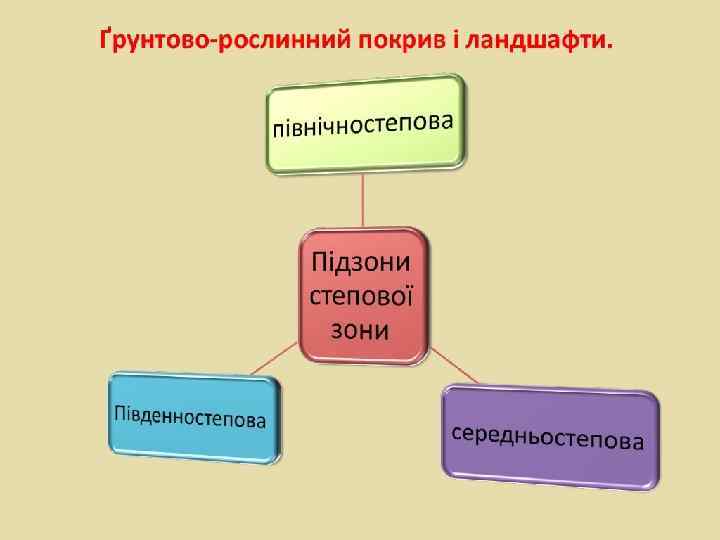 Ґрунтово-рослинний покрив і ландшафти.

північностепова

Підзони степової зони

Південностепова

середньостепова